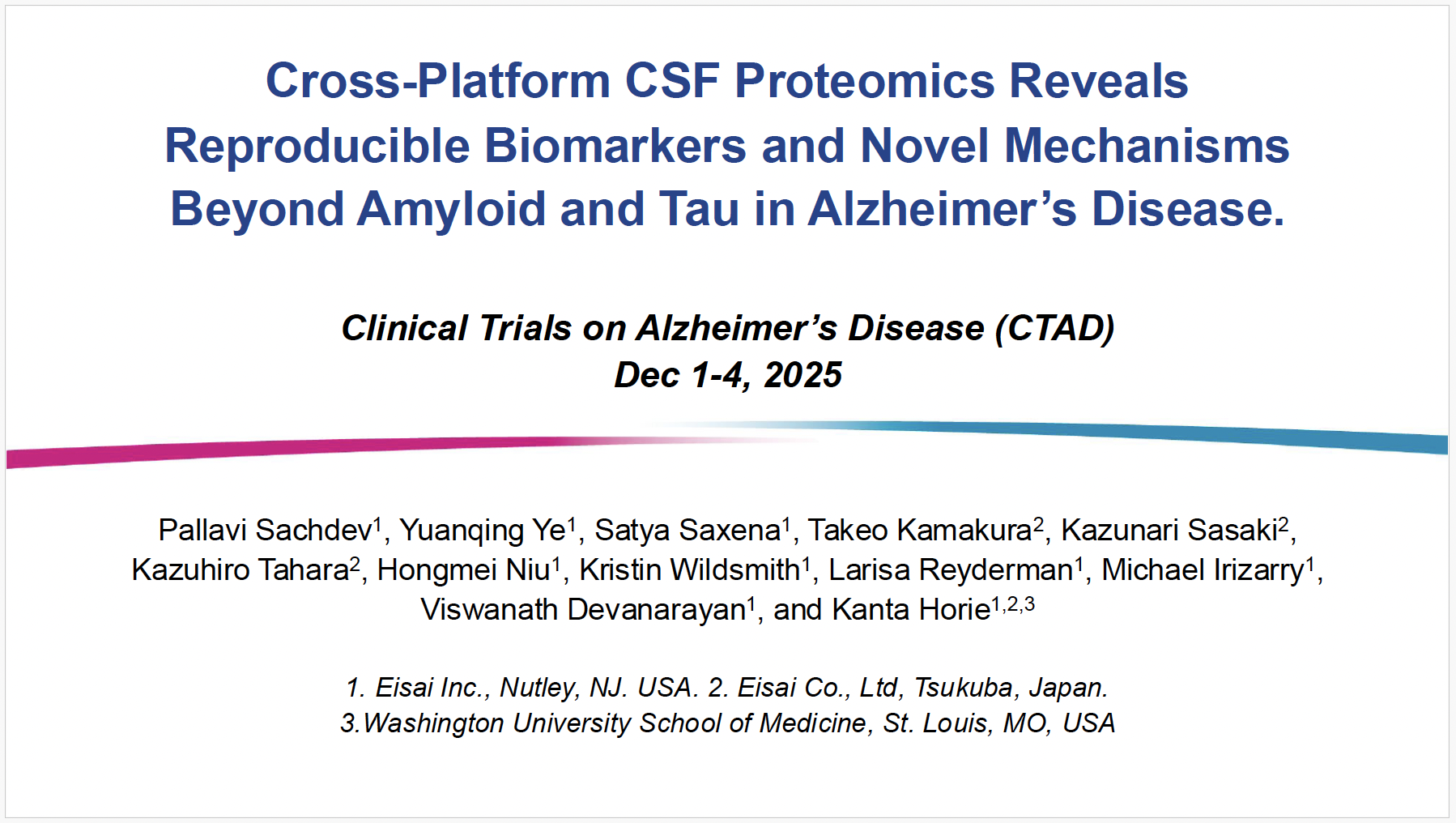 Cross-Platform CSF Proteomics Reveals Reproducible Biomarkers and Novel Mechanisms Beyond Amyloid and Tau in Alzheimer's Disease.

Clinical Trials on Alzheimer's Disease (CTAD)
Dec 1-4, 2025

Pallavi Sachdev$^1$, Yuanqing Ye$^1$, Satya Saxena$^1$, Takeo Kamakura$^2$, Kazunari Sasaki$^2$, Kazuhiro Tahara$^2$, Hongmei Niu$^1$, Kristin Wildsmith$^1$, Larisa Reyderman$^1$, Michael Irizarry$^1$, Viswanath Devanarayan$^1$, and Kanta Horie$^{1,2,3}$

1. Eisai Inc., Nutley, NJ. USA. 2. Eisai Co., Ltd, Tsukuba, Japan.
3.Washington University School of Medicine, St. Louis, MO, USA